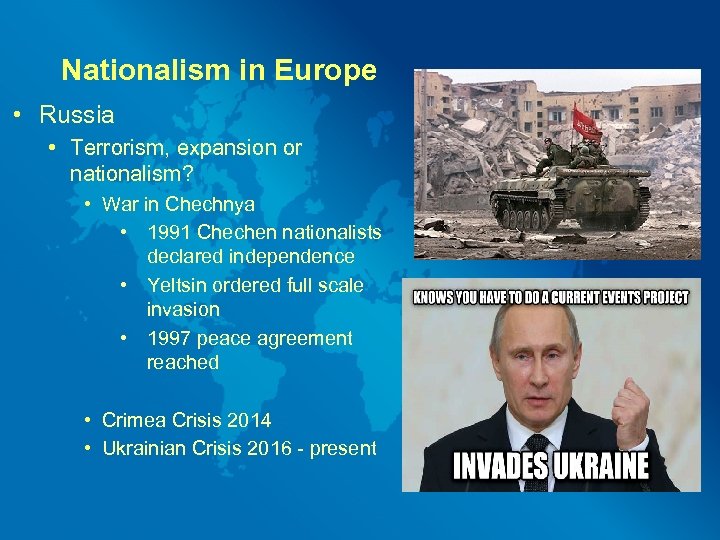 Nationalism in Europe

• Russia
  • Terrorism, expansion or nationalism?
    • War in Chechnya
      • 1991 Chechen nationalists declared independence
      • Yeltsin ordered full scale invasion
      • 1997 peace agreement reached

    • Crimea Crisis 2014
    • Ukrainian Crisis 2016 - present

KNOWS YOU HAVE TO DO A CURRENT EVENTS PROJECT

INVADES UKRAINE